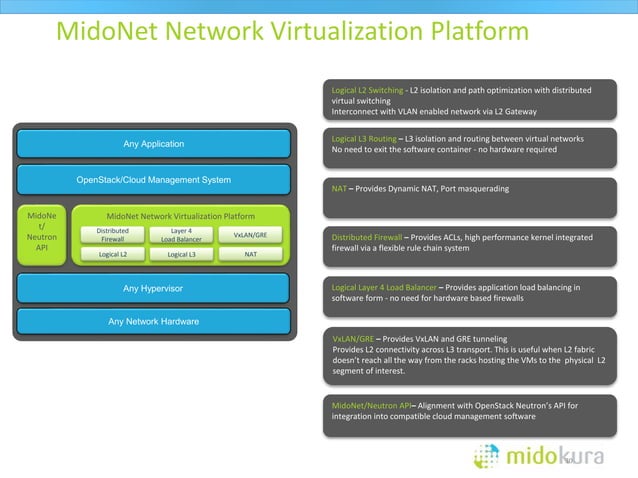 MidoNet Network Virtualization Platform

Any Application

OpenStack/Cloud Management System

MidoNet/ Neutron API

MidoNet Network Virtualization Platform

Distributed Firewall

Layer 4 Load Balancer

VxLAN/GRE

Logical L2

Logical L3

NAT

Any Hypervisor

Any Network Hardware

Logical L2 Switching - L2 isolation and path optimization with distributed virtual switching
Interconnect with VLAN enabled network via L2 Gateway

Logical L3 Routing – L3 isolation and routing between virtual networks
No need to exit the software container - no hardware required

NAT – Provides Dynamic NAT, Port masquerading

Distributed Firewall – Provides ACLs, high performance kernel integrated firewall via a flexible rule chain system

Logical Layer 4 Load Balancer – Provides application load balancing in software form - no need for hardware based firewalls

VxLAN/GRE – Provides VxLAN and GRE tunneling
Provides L2 connectivity across L3 transport. This is useful when L2 fabric doesn't reach all the way from the racks hosting the VMs to the physical L2 segment of interest.

MidoNet/Neutron API– Alignment with OpenStack Neutron's API for integration into compatible cloud management software

midokura